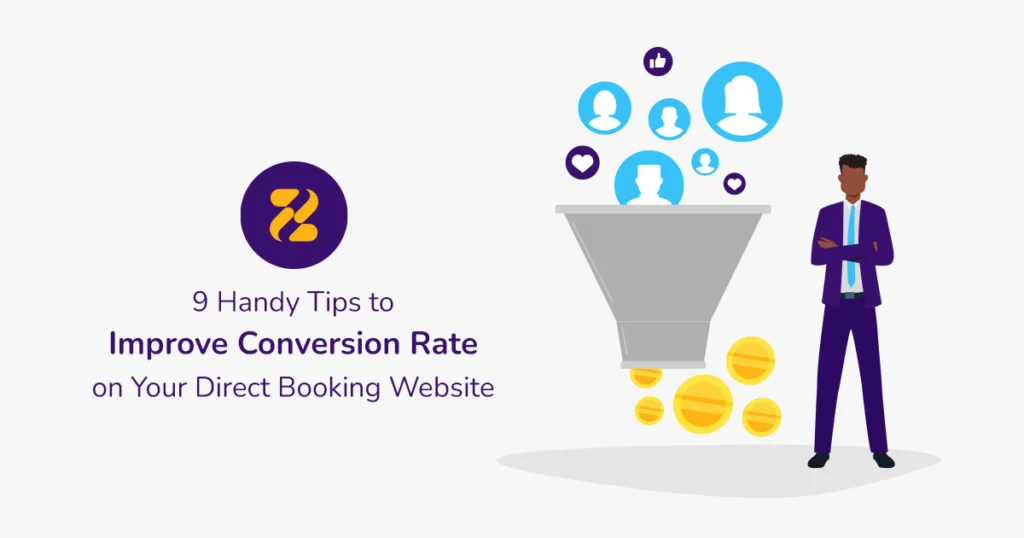 9 Handy Tips to
Improve Conversion Rate
on Your Direct Booking Website